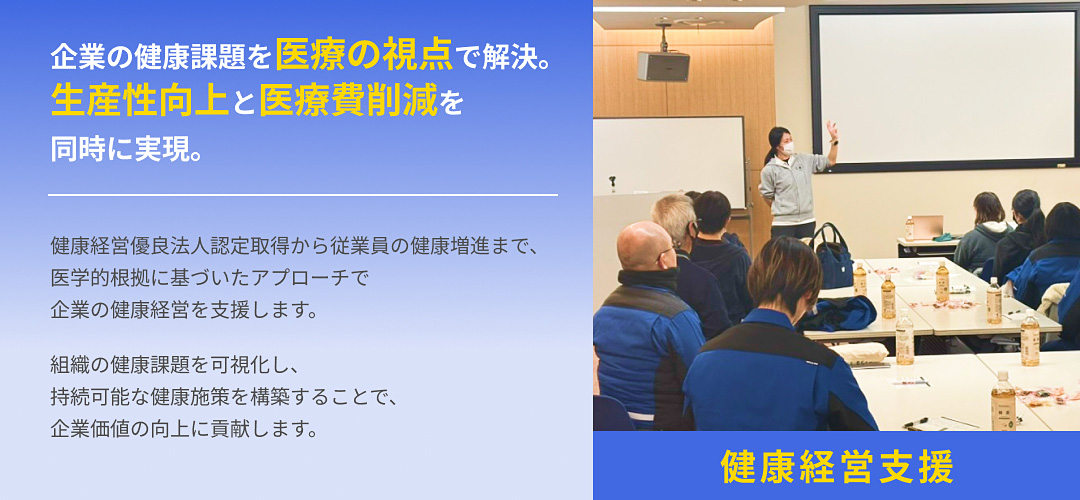 企業の健康課題を医療の視点で解決。
生産性向上と医療費削減を
同時に実現。

健康経営優良法人認定取得から従業員の健康増進まで、
医学的根拠に基づいたアプローチで
企業の健康経営を支援します。

組織の健康課題を可視化し、
持続可能な健康施策を構築することで、
企業価値の向上に貢献します。

健康経営支援